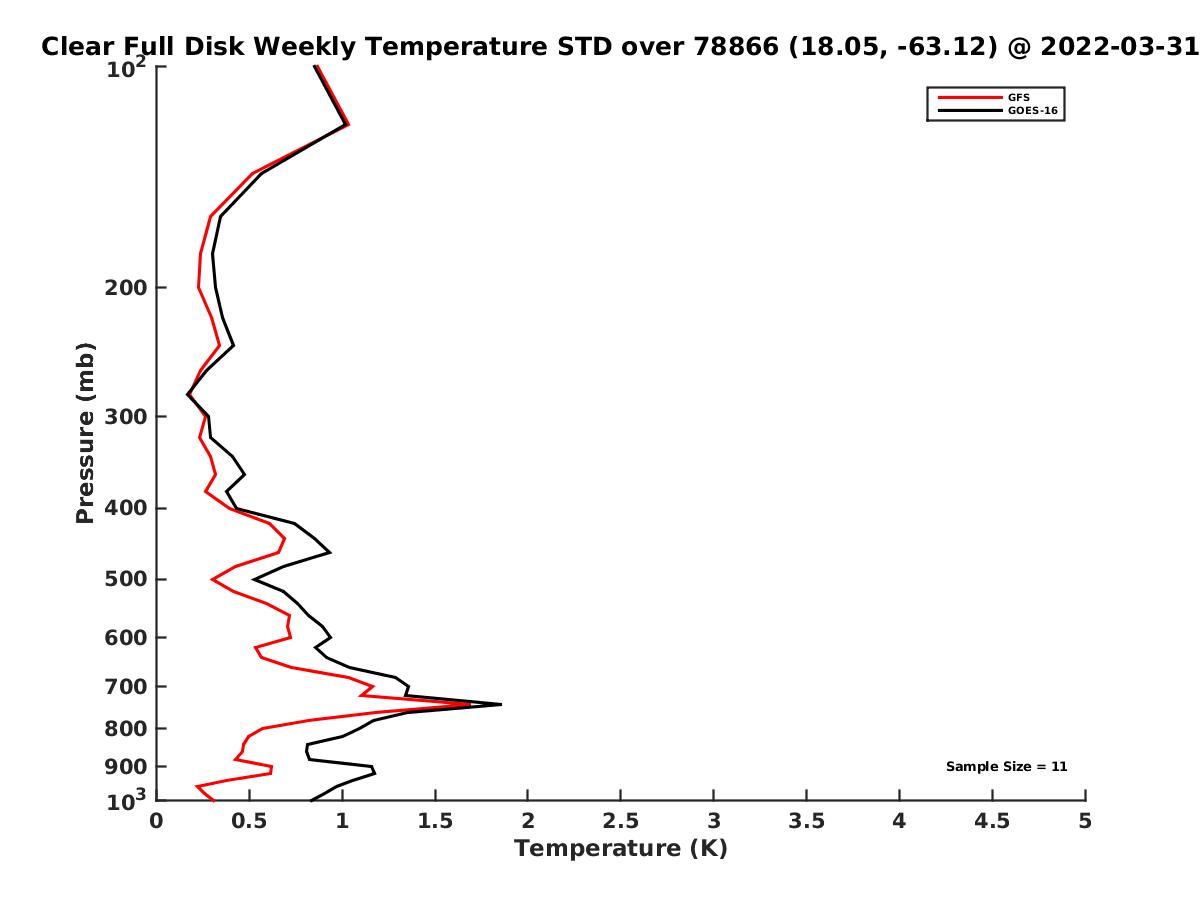 Clear Full Disk Weekly Temperature STD over 78866 (18.05, -63.12) @ 2022-03-31

GFS
GOES-16

Pressure (mb)

$10^2$
200
300
400
500
600
700
800
900
$10^3$

Sample Size = 11

0
0.5
1
1.5
2
2.5
3
3.5
4
4.5
5

Temperature (K)